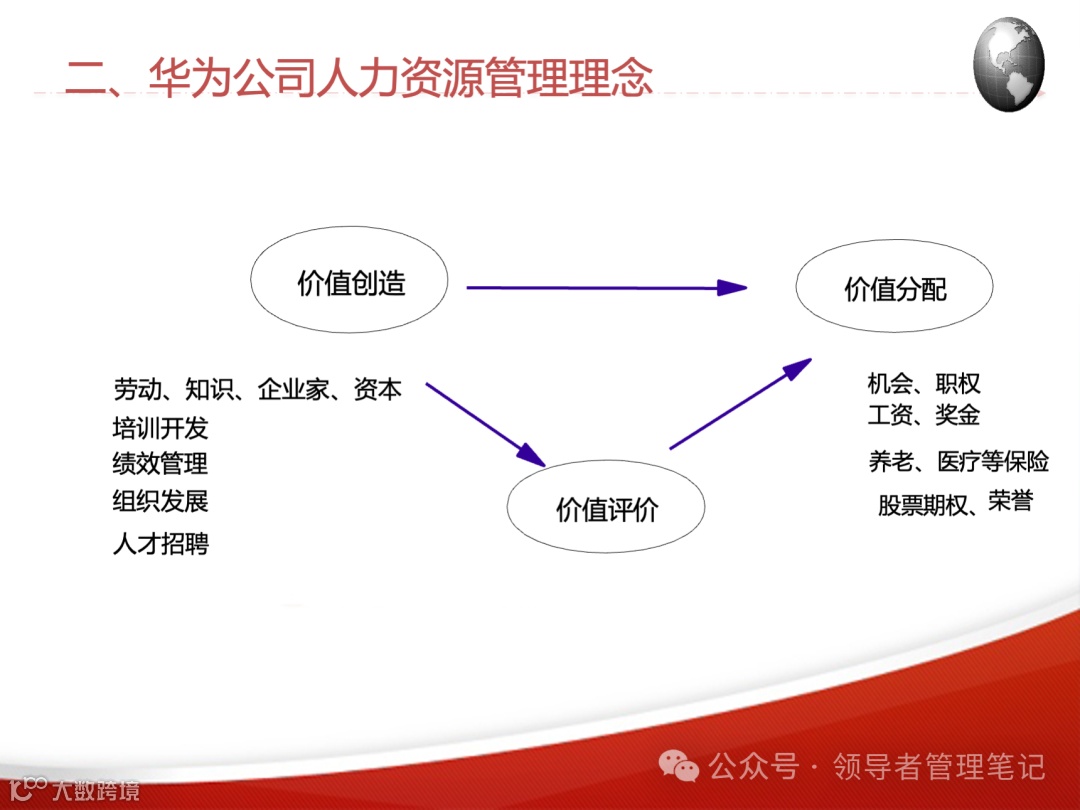 二、华为公司人力资源管理理念

价值创造

价值分配

劳动、知识、企业家、资本
培训开发
绩效管理
组织发展
人才招聘

价值评价

机会、职权
工资、奖金
养老、医疗等保险
股票期权、荣誉

公众号 · 领导者管理笔记

大数跨境